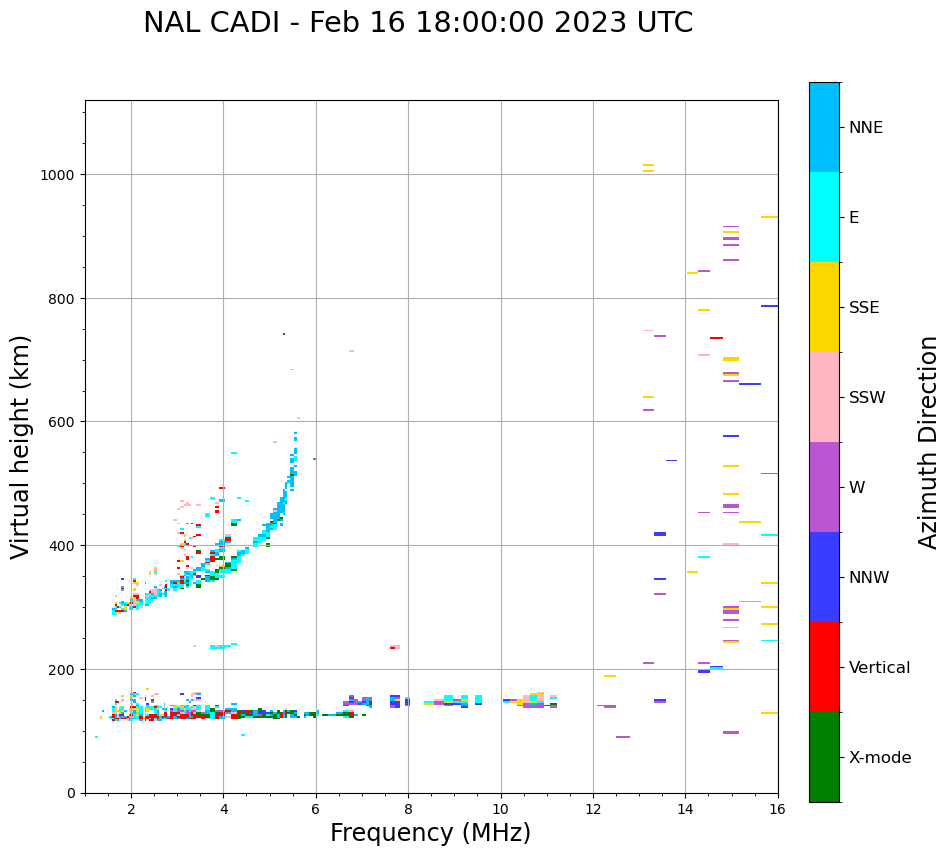 NAL CADI - Feb 16 18:00:00 2023 UTC

Virtual height (km)

1000
800
600
400
200
0

2
4
6
8
10
12
14
16

Frequency (MHz)

NNE
E
SSE
SSW
W
NNW
Vertical
X-mode

Azimuth Direction